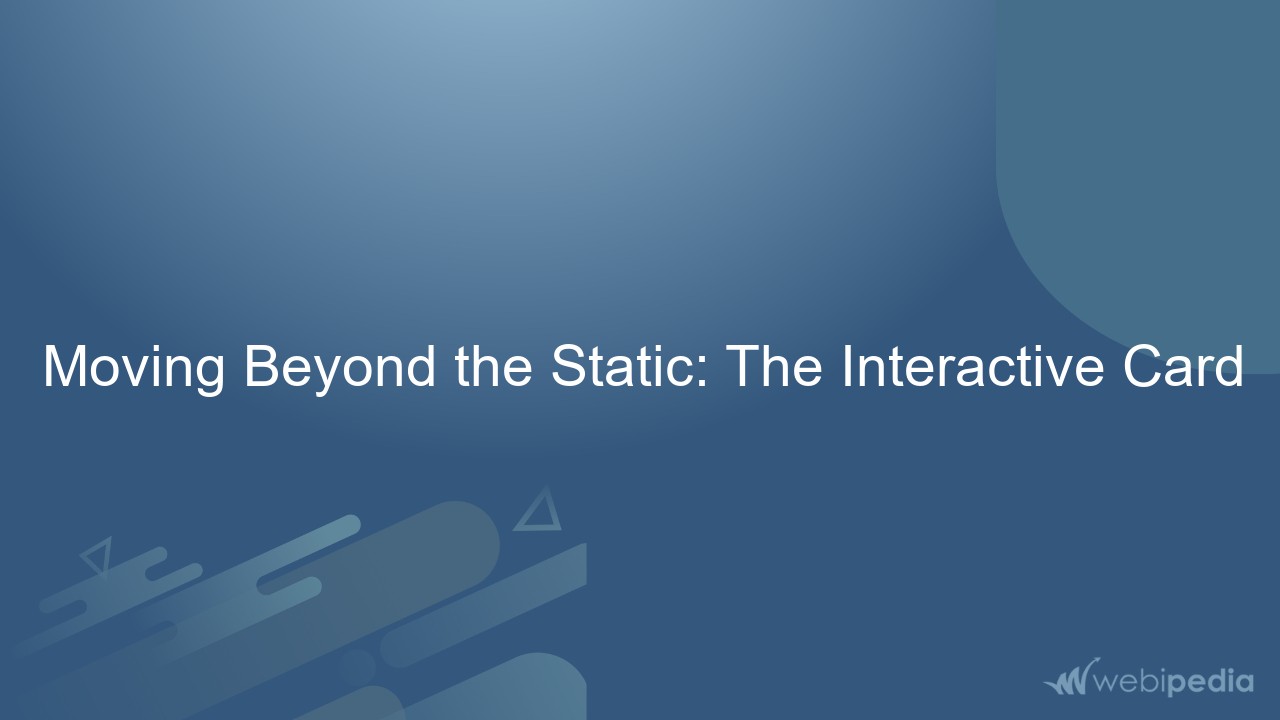 Moving Beyond the Static: The Interactive Card

webipedia